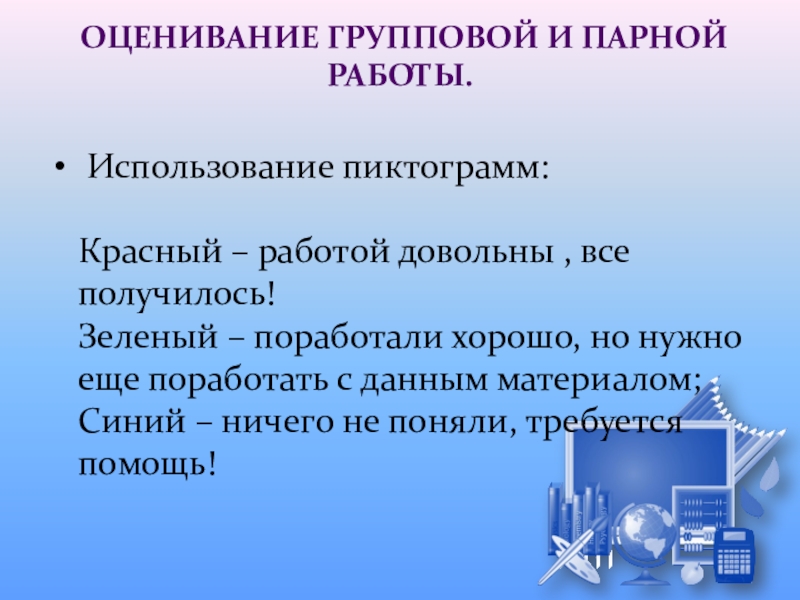 ОЦЕНИВАНИЕ ГРУППОВОЙ И ПАРНОЙ РАБОТЫ.

• Использование пиктограмм:

Красный – работой довольны , все получилось!
Зеленый – поработали хорошо, но нужно еще поработать с данным материалом;
Синий – ничего не поняли, требуется помощь!